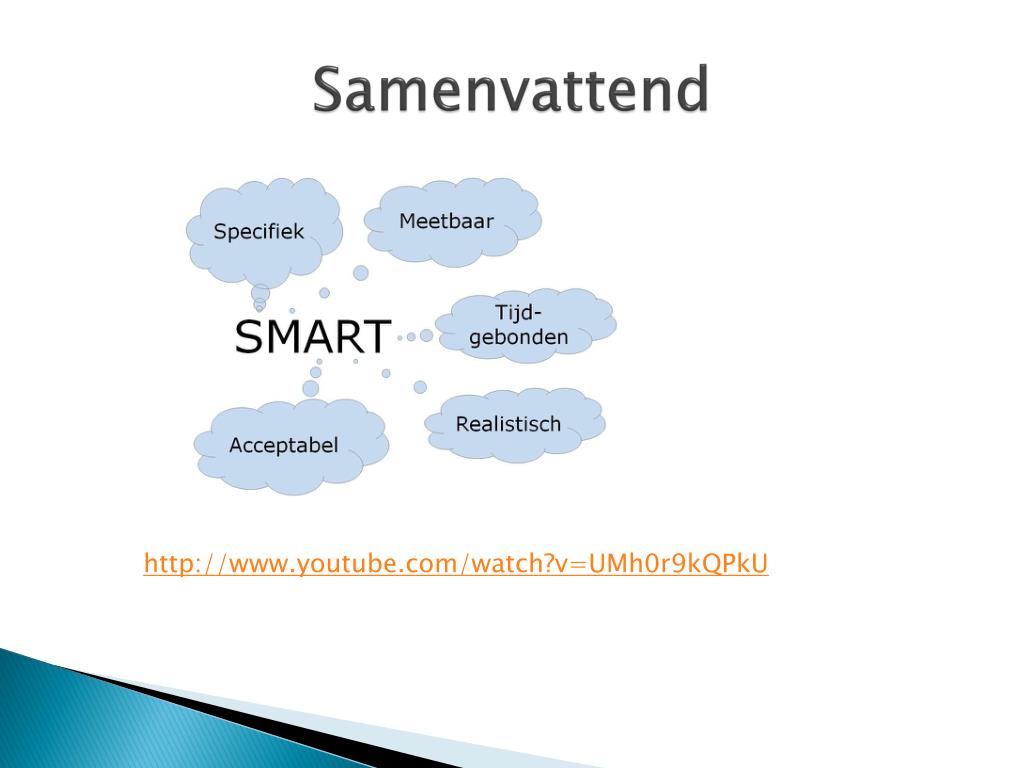 Samenvattend

Specifiek

Meetbaar

SMART

Tijd-gebonden

Acceptabel

Realistisch

http://www.youtube.com/watch?v=UMh0r9kQPkU